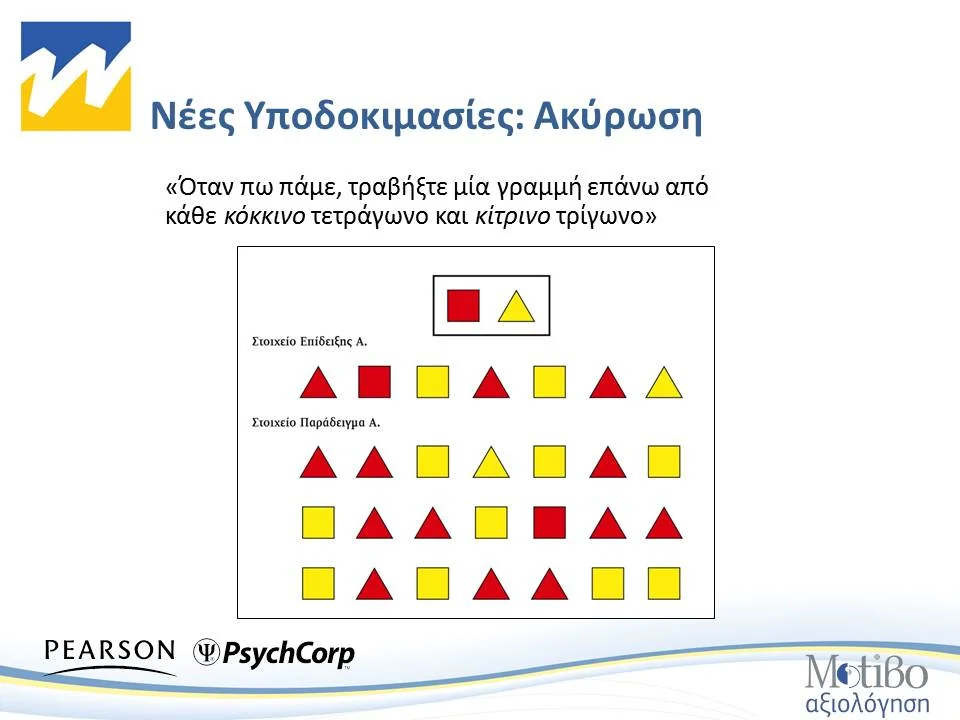 Νέες Υποδοκιμασίες: Ακύρωση

«Όταν πω πάμε, τραβήξτε μία γραμμή επάνω από κάθε κόκκινο τετράγωνο και κίτρινο τρίγωνο»

Στοιχείο Επίδειξης Α.

Στοιχείο Παράδειγμα Α.

PEARSON

PsychCorp

Μοτίβο
αξιολόγηση